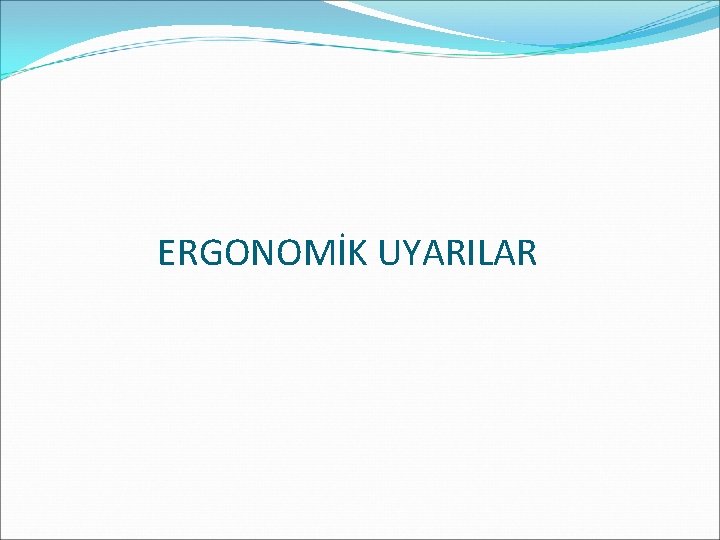 ERGONOMİK UYARILAR